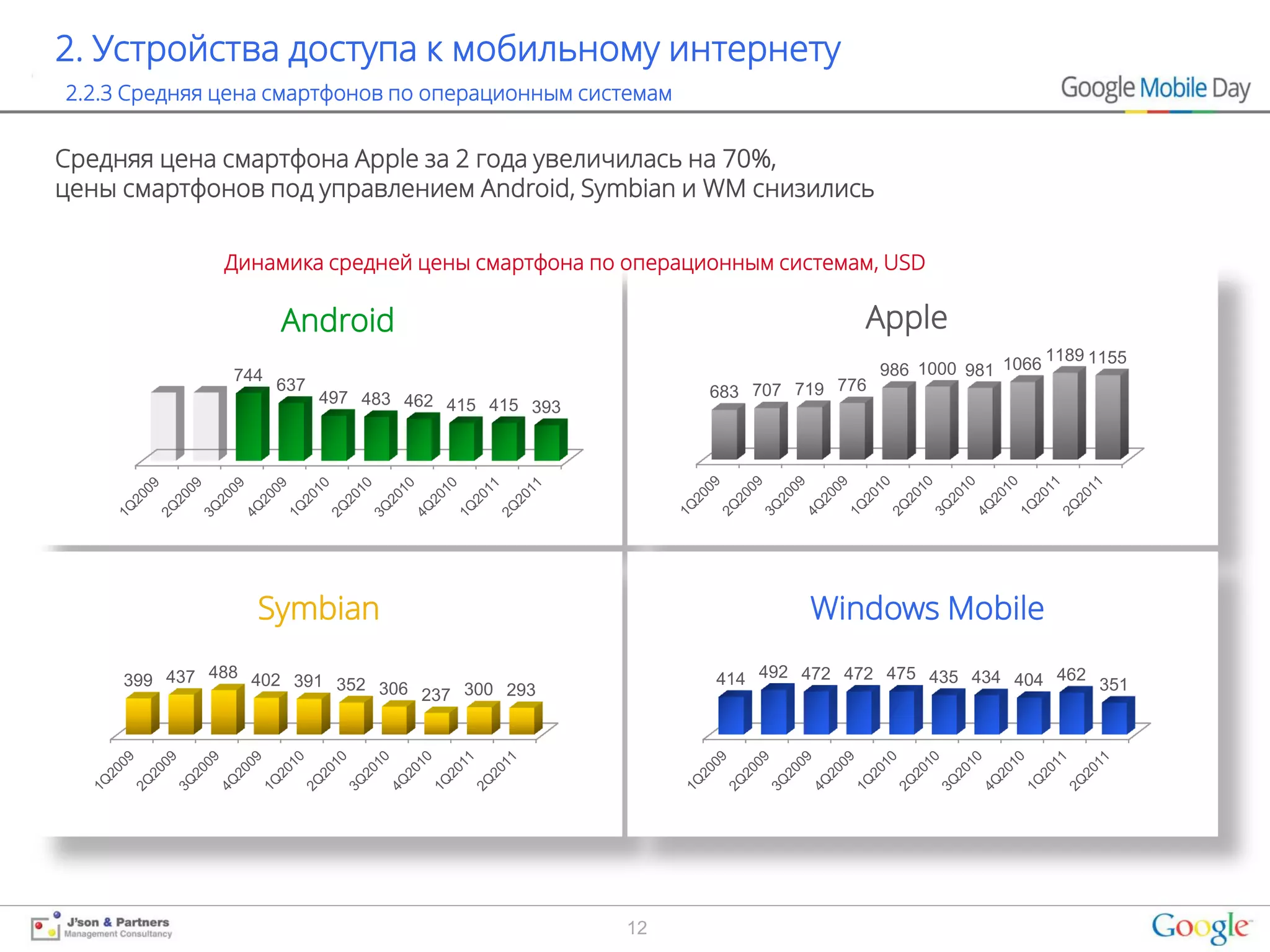 2. Устройства доступа к мобильному интернету

2.2.3 Средняя цена смартфонов по операционным системам

Google Mobile Day

Средняя цена смартфона Apple за 2 года увеличилась на 70%, цены смартфонов под управлением Android, Symbian и WM снизились

Динамика средней цены смартфона по операционным системам, USD

Android

744 637 497 483 462 415 415 393

1Q2009 2Q2009 3Q2009 4Q2009 1Q2010 2Q2010 3Q2010 4Q2010 1Q2011 2Q2011

Apple

683 707 719 776 986 1000 981 1066 1189 1155

1Q2009 2Q2009 3Q2009 4Q2009 1Q2010 2Q2010 3Q2010 4Q2010 1Q2011 2Q2011

Symbian

399 437 488 402 391 352 306 237 300 293

1Q2009 2Q2009 3Q2009 4Q2009 1Q2010 2Q2010 3Q2010 4Q2010 1Q2011 2Q2011

Windows Mobile

414 492 472 472 475 435 434 404 462 351

1Q2009 2Q2009 3Q2009 4Q2009 1Q2010 2Q2010 3Q2010 4Q2010 1Q2011 2Q2011

J'son & Partners Management Consultancy

12

Google